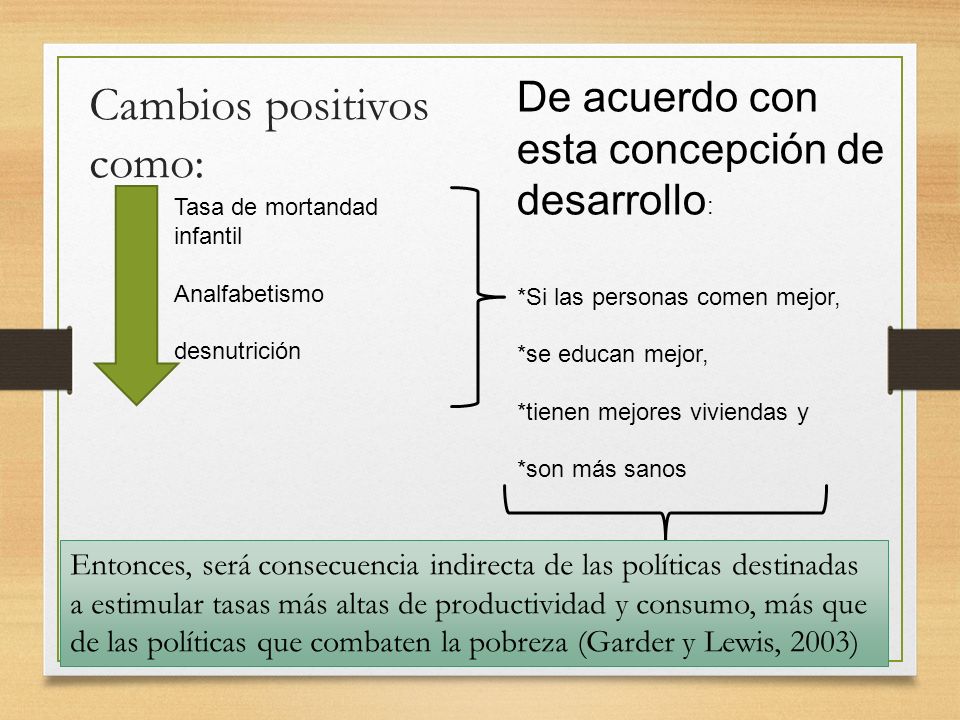 Cambios positivos como:

Tasa de mortandad infantil

Analfabetismo

desnutrición

De acuerdo con esta concepción de desarrollo:

*Si las personas comen mejor,

*se educan mejor,

*tienen mejores viviendas y

*son más sanos

Entonces, será consecuencia indirecta de las políticas destinadas a estimular tasas más altas de productividad y consumo, más que de las políticas que combaten la pobreza (Garder y Lewis, 2003)